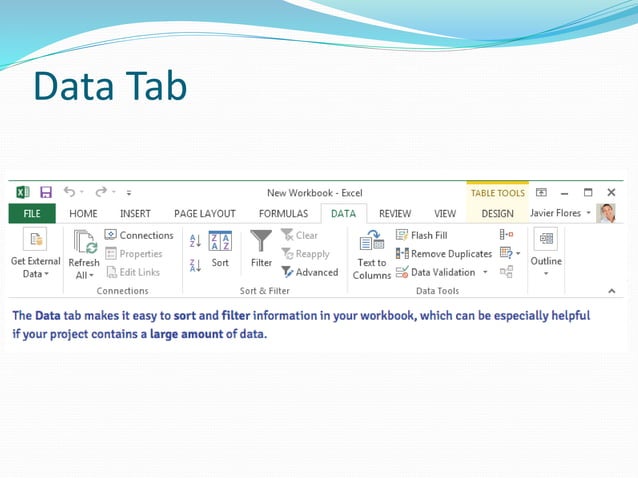 Data Tab

New Workbook - Excel

TABLE TOOLS

FILE HOME INSERT PAGE LAYOUT FORMULAS DATA REVIEW VIEW DESIGN Javier Flores

Get External Data

Refresh All

Connections

Properties

Edit Links

Connections

Sort

Filter

Clear

Reapply

Advanced

Sort & Filter

Text to Columns

Flash Fill

Remove Duplicates

Data Validation

Data Tools

Outline

The Data tab makes it easy to sort and filter information in your workbook, which can be especially helpful if your project contains a large amount of data.